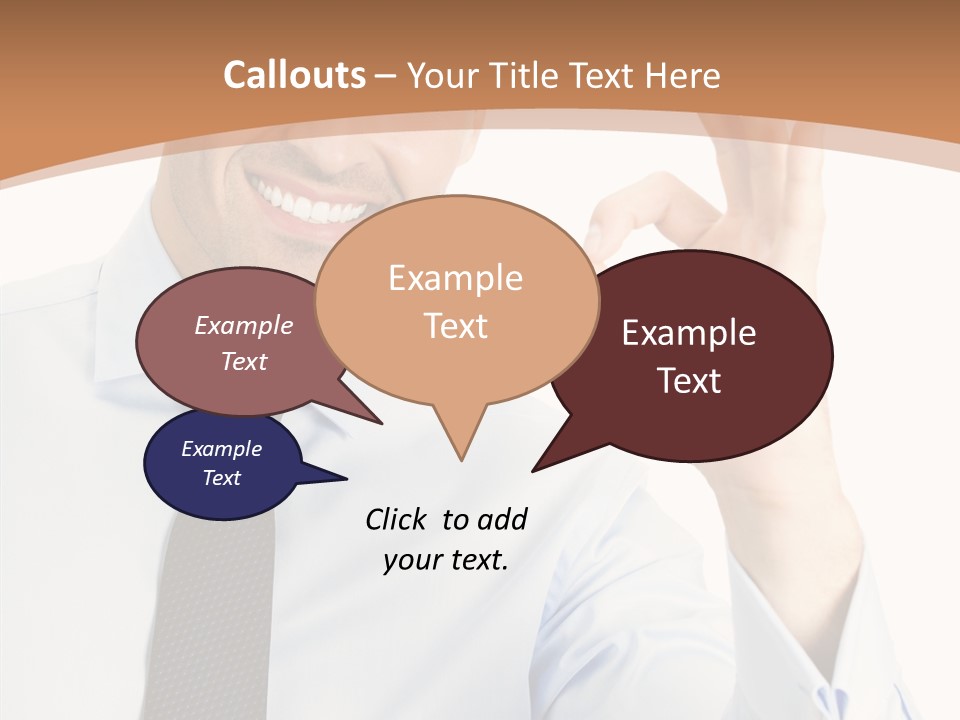 Callouts – Your Title Text Here

Example Text

Example Text

Example Text

Example Text

Click to add your text.